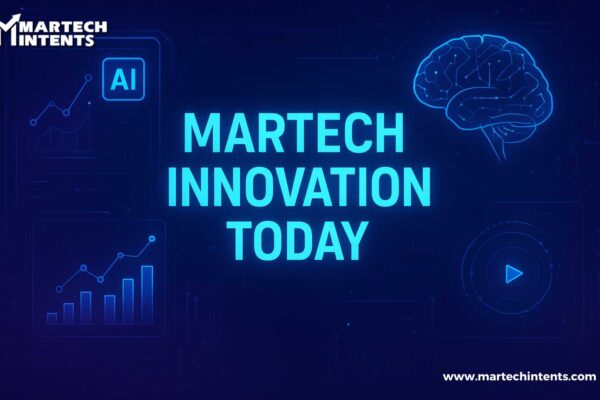 MARTECH INTENTS

AI

MARTECH INNOVATION TODAY

www.martechintents.com